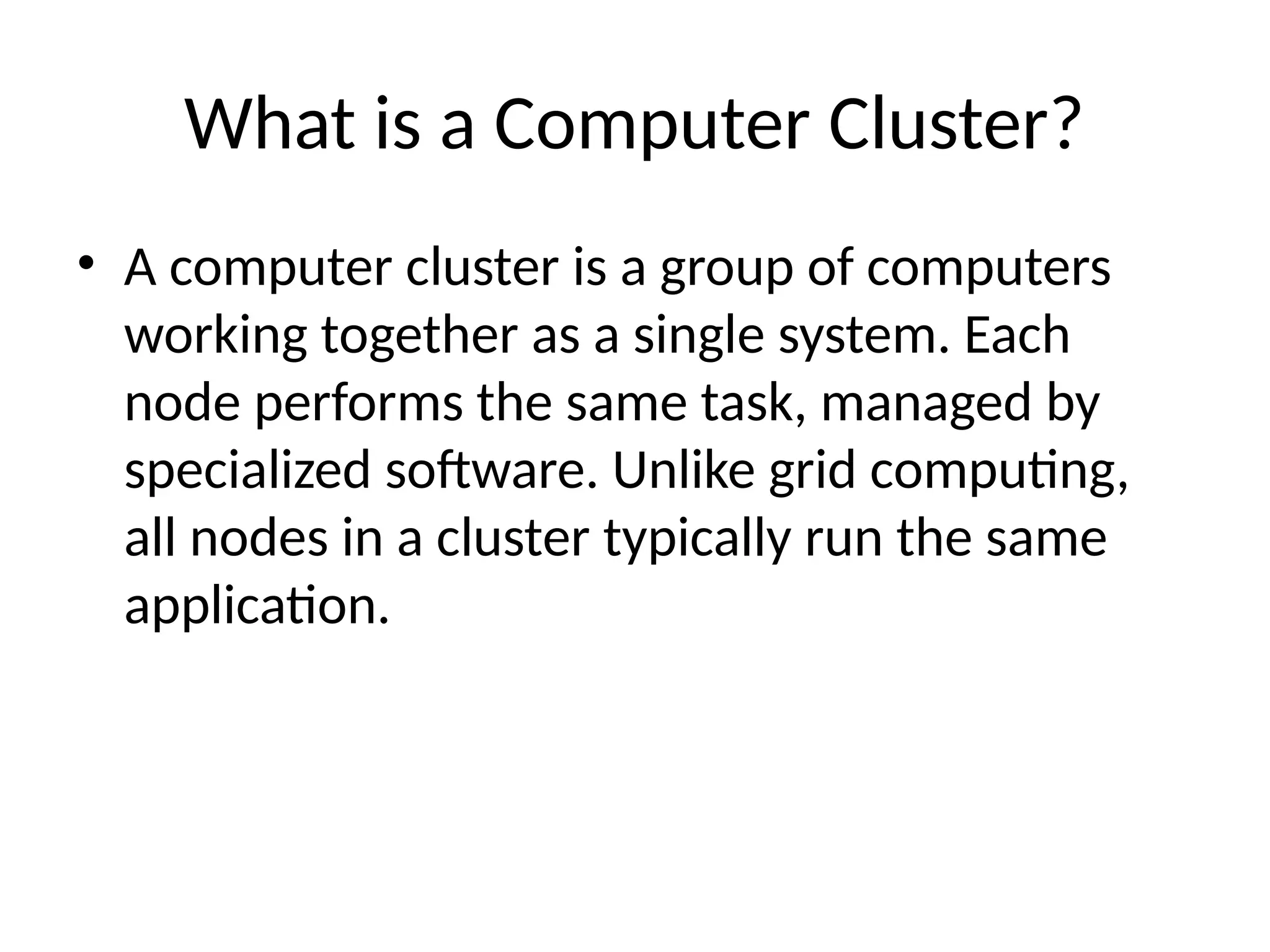 What is a Computer Cluster?

• A computer cluster is a group of computers working together as a single system. Each node performs the same task, managed by specialized software. Unlike grid computing, all nodes in a cluster typically run the same application.